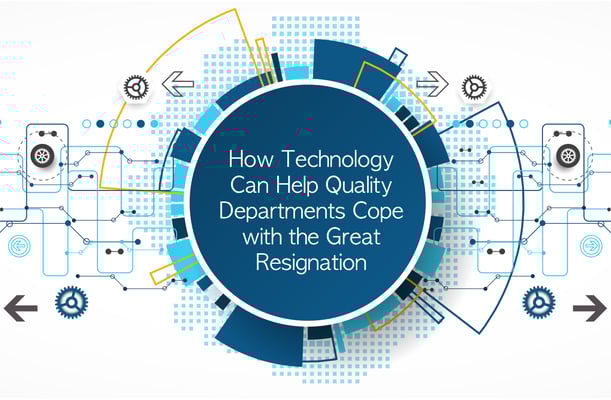 How Technology Can Help Quality Departments Cope with the Great Resignation